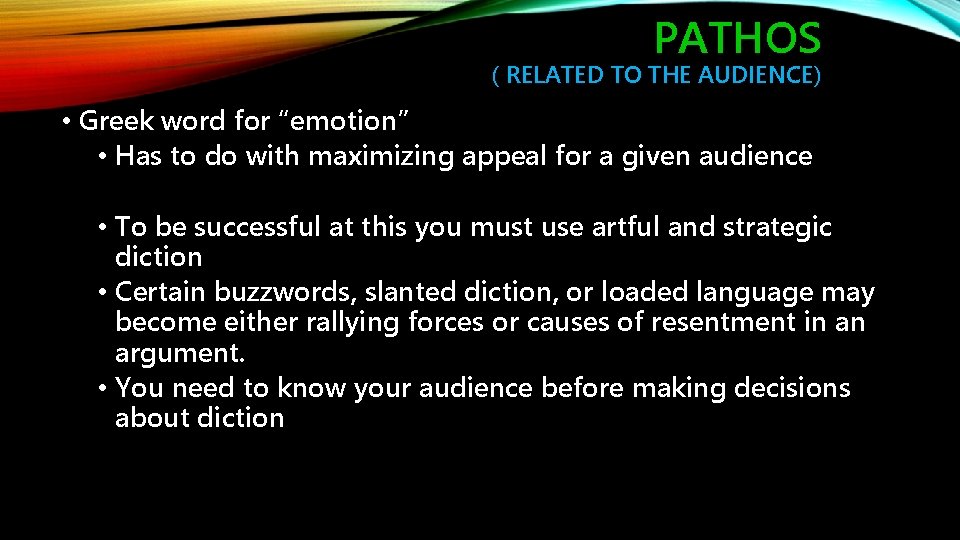 PATHOS
( RELATED TO THE AUDIENCE)

• Greek word for “emotion”
• Has to do with maximizing appeal for a given audience

• To be successful at this you must use artful and strategic diction
• Certain buzzwords, slanted diction, or loaded language may become either rallying forces or causes of resentment in an argument.
• You need to know your audience before making decisions about diction